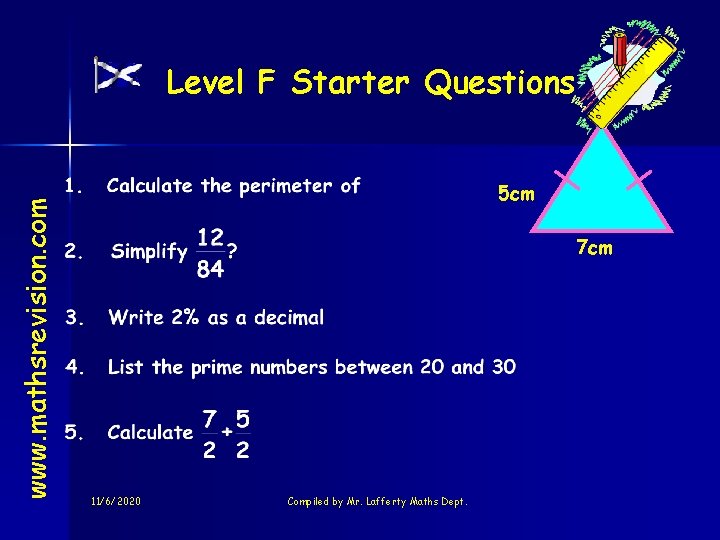 Level F Starter Questions

www.mathsrevision.com

1. Calculate the perimeter of

5cm

7cm

2. Simplify $\frac{12}{84}$?

3. Write 2% as a decimal

4. List the prime numbers between 20 and 30

5. Calculate $\frac{7}{2}+\frac{5}{2}$

11/6/2020

Compiled by Mr. Lafferty Maths Dept.